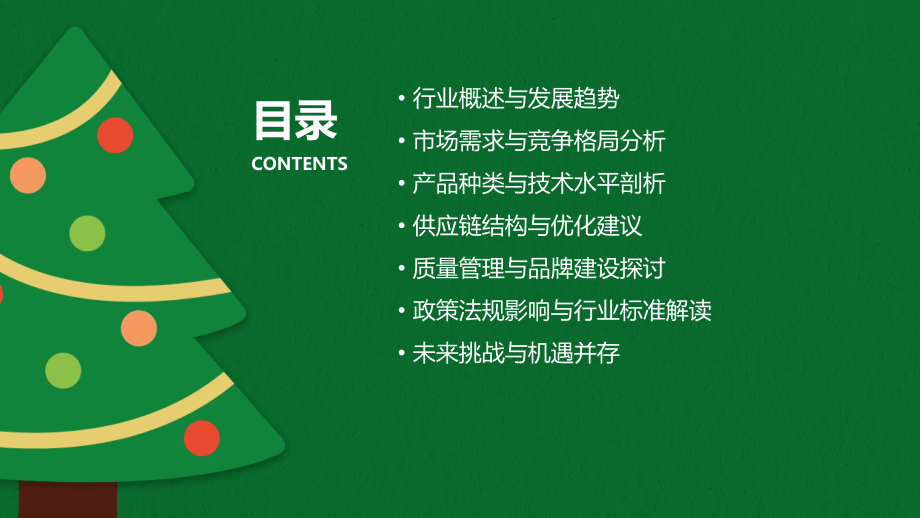 目录
CONTENTS

• 行业概述与发展趋势
• 市场需求与竞争格局分析
• 产品种类与技术水平剖析
• 供应链结构与优化建议
• 质量管理与品牌建设探讨
• 政策法规影响与行业标准解读
• 未来挑战与机遇并存